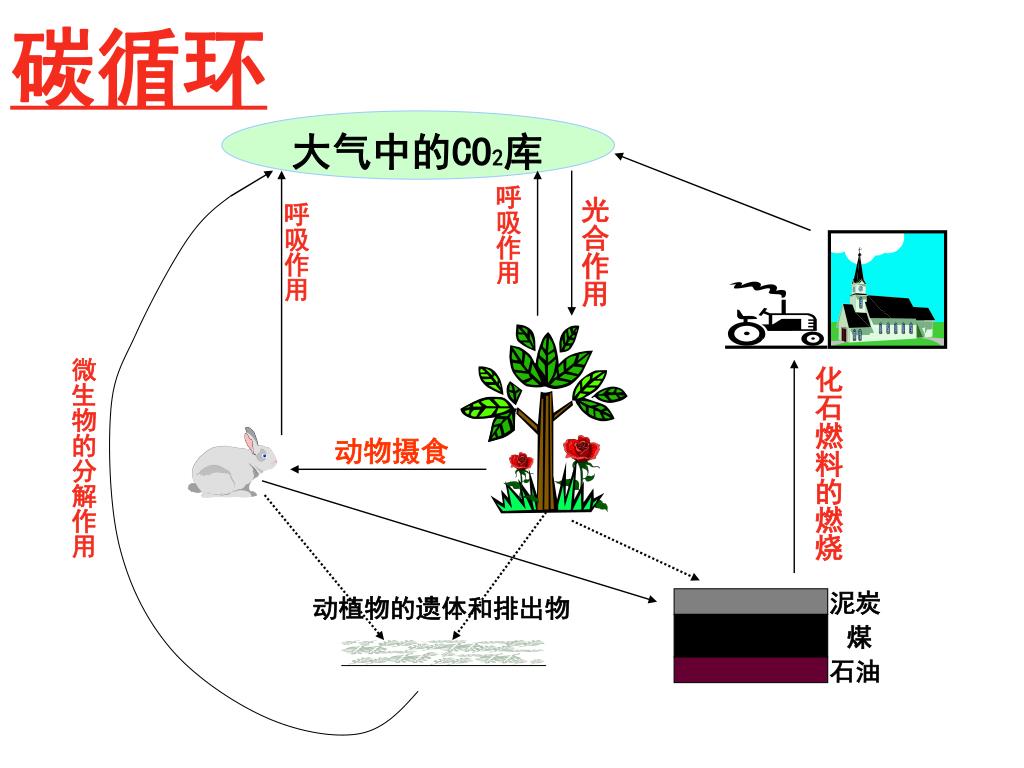 碳循环

大气中的$CO_2$库

呼吸作用

呼吸作用

光合作用

微生物的分解作用

动物摄食

化石燃料的燃烧

动植物的遗体和排出物

泥炭
煤
石油